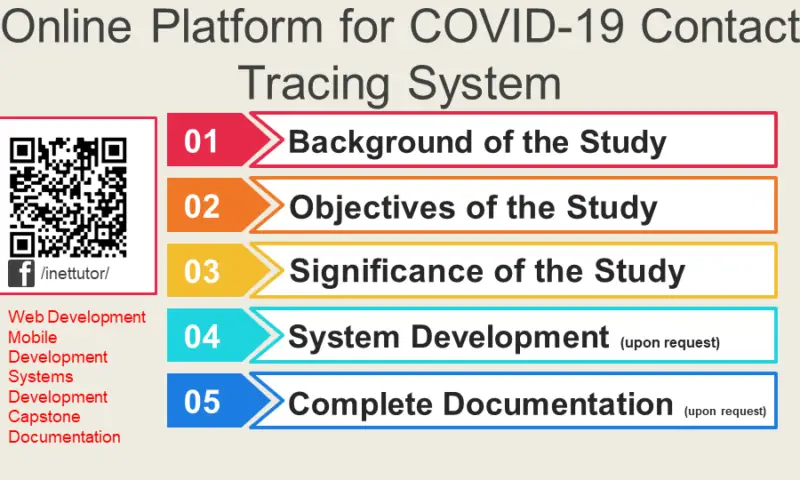 Online Platform for COVID-19 Contact Tracing System

/inettutor/

Web Development
Mobile Development
Systems Development
Capstone Documentation

01 Background of the Study

02 Objectives of the Study

03 Significance of the Study

04 System Development (upon request)

05 Complete Documentation (upon request)